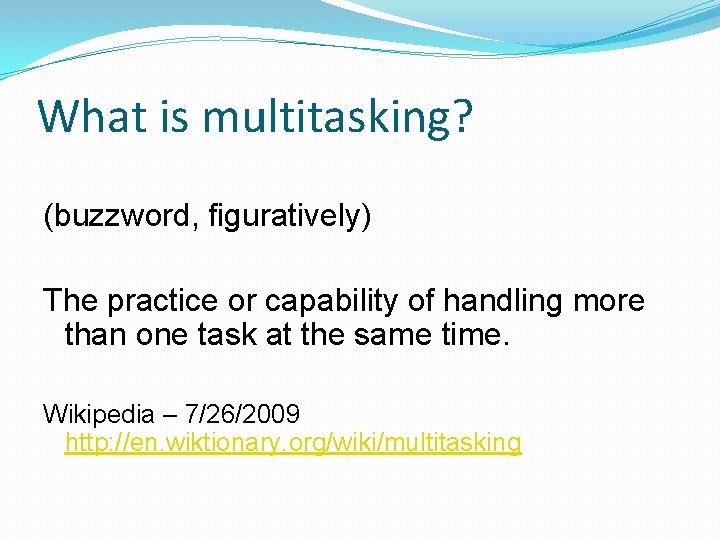 What is multitasking?

(buzzword, figuratively)

The practice or capability of handling more than one task at the same time.

Wikipedia – 7/26/2009 http://en.wiktionary.org/wiki/multitasking